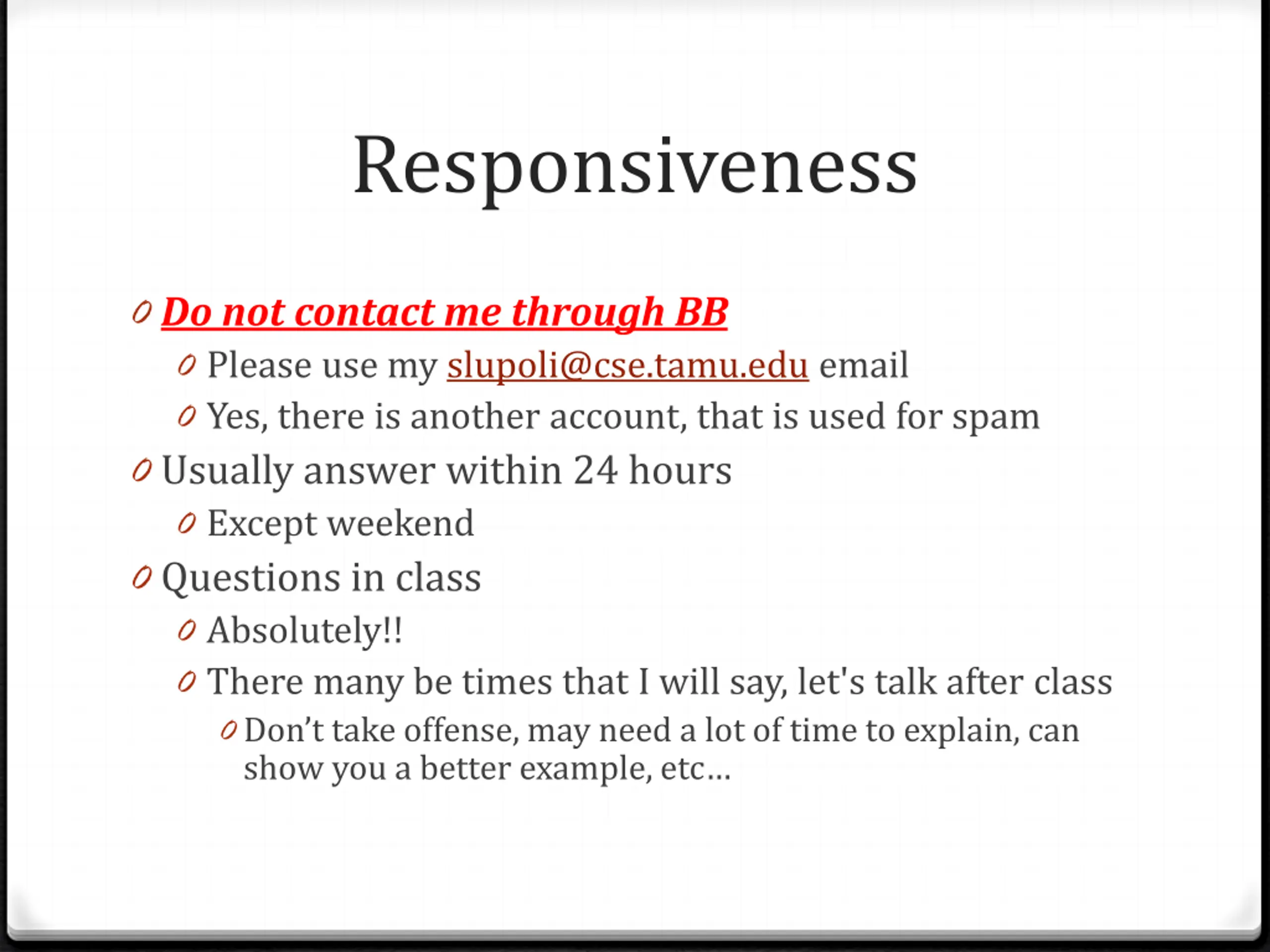 Responsiveness

Do not contact me through BB

Please use my slupoli@cse.tamu.edu email

Yes, there is another account, that is used for spam

Usually answer within 24 hours

Except weekend

Questions in class

Absolutely!!

There many be times that I will say, let's talk after class

Don't take offense, may need a lot of time to explain, can show you a better example, etc…